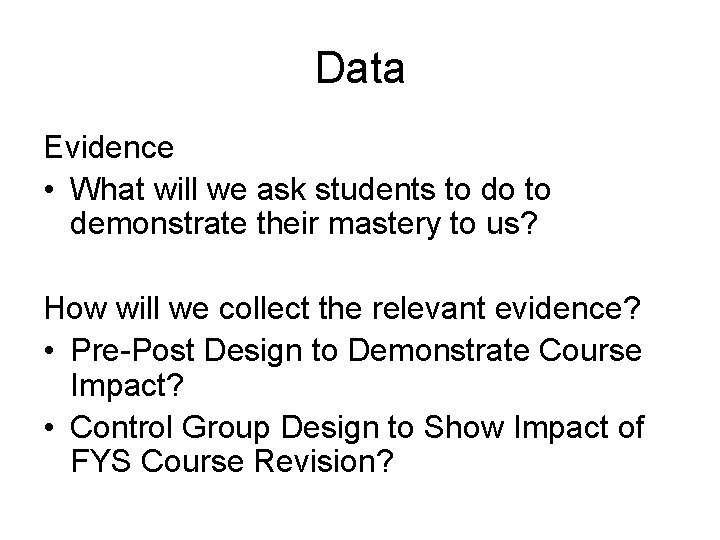 Data

Evidence

• What will we ask students to do to demonstrate their mastery to us?

How will we collect the relevant evidence?

• Pre-Post Design to Demonstrate Course Impact?

• Control Group Design to Show Impact of FYS Course Revision?